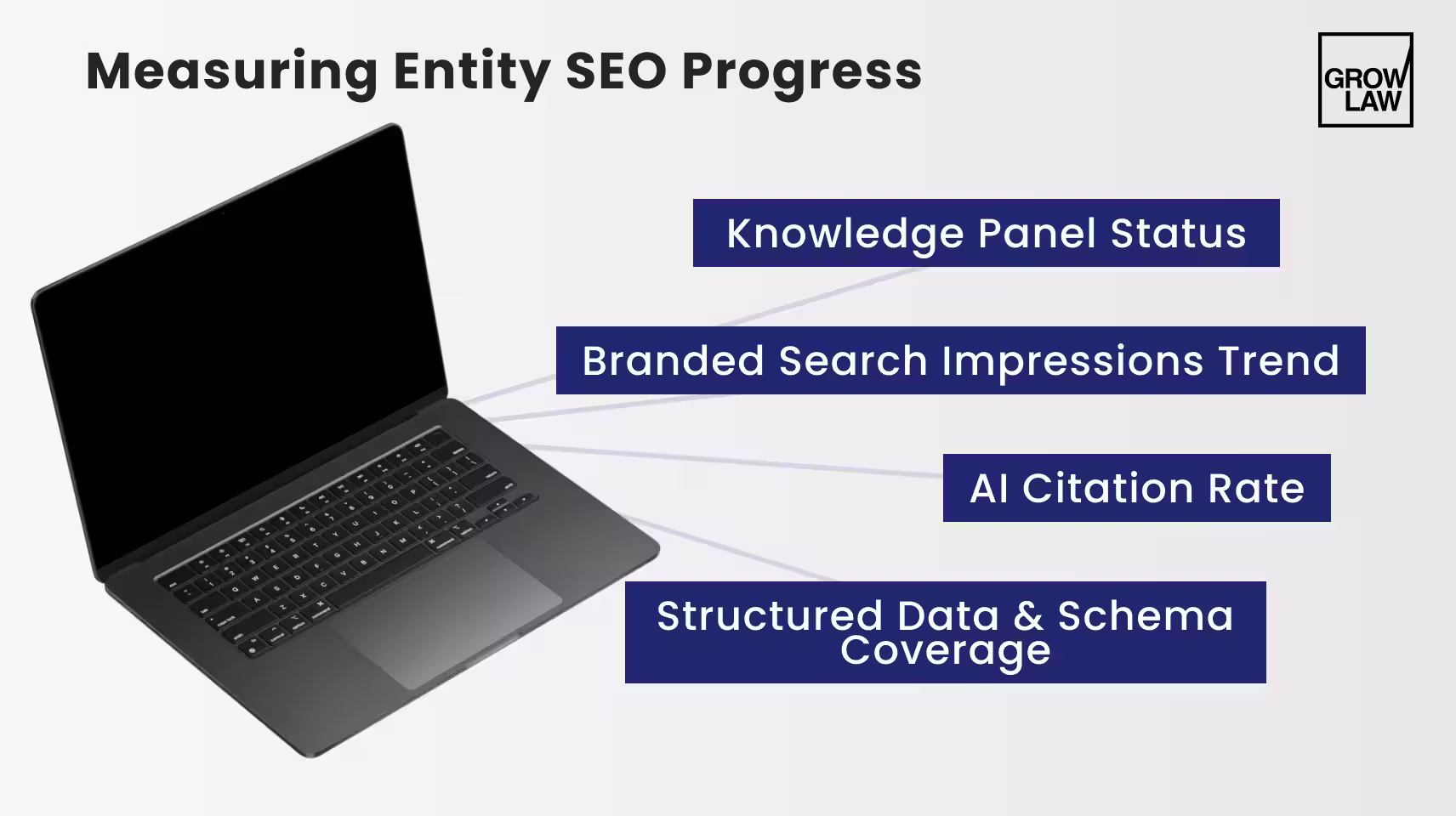 Measuring Entity SEO Progress

GROW LAW

Knowledge Panel Status

Branded Search Impressions Trend

AI Citation Rate

Structured Data & Schema Coverage